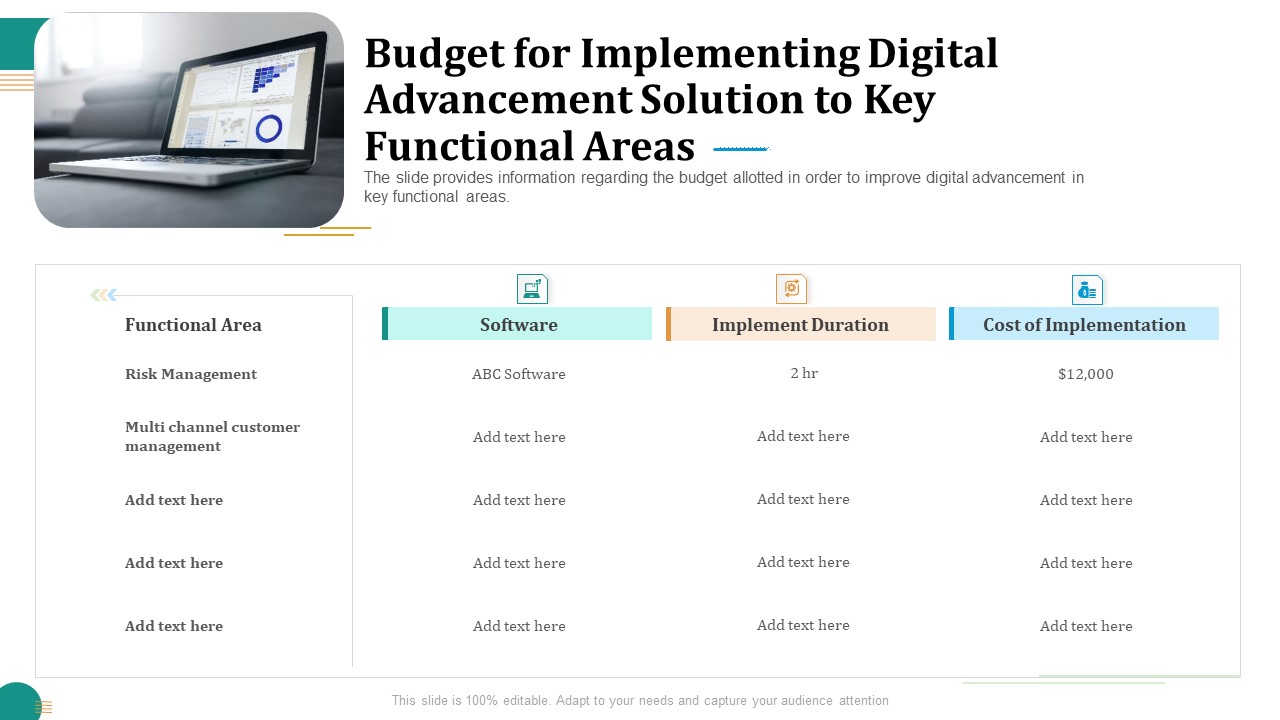 Budget for Implementing Digital Advancement Solution to Key Functional Areas

The slide provides information regarding the budget allotted in order to improve digital advancement in key functional areas.

| Functional Area | Software | Implement Duration | Cost of Implementation |
|---|---|---|---|
| Risk Management | ABC Software | 2 hr | $12,000 |
| Multi channel customer management | Add text here | Add text here | Add text here |
| Add text here | Add text here | Add text here | Add text here |
| Add text here | Add text here | Add text here | Add text here |
| Add text here | Add text here | Add text here | Add text here |

This slide is 100% editable. Adapt to your needs and capture your audience attention